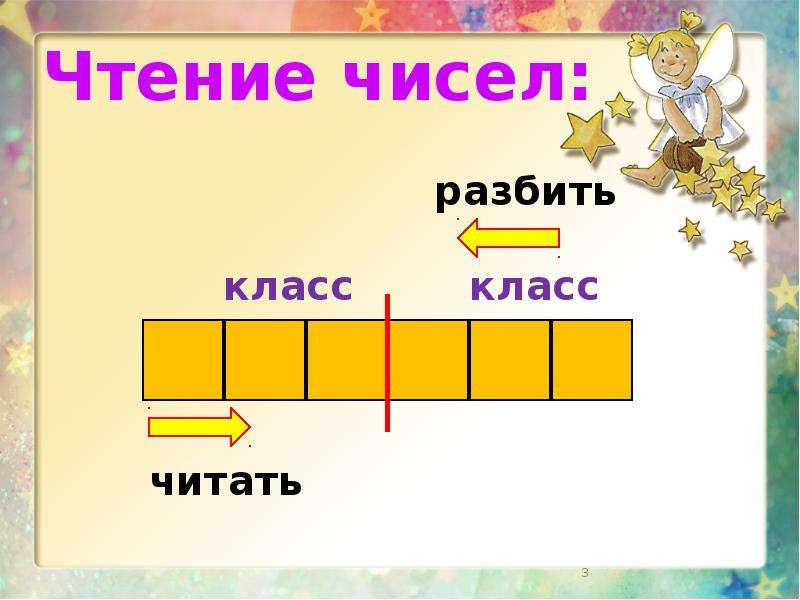 Чтение чисел:

разбить

класс

класс

читать

3